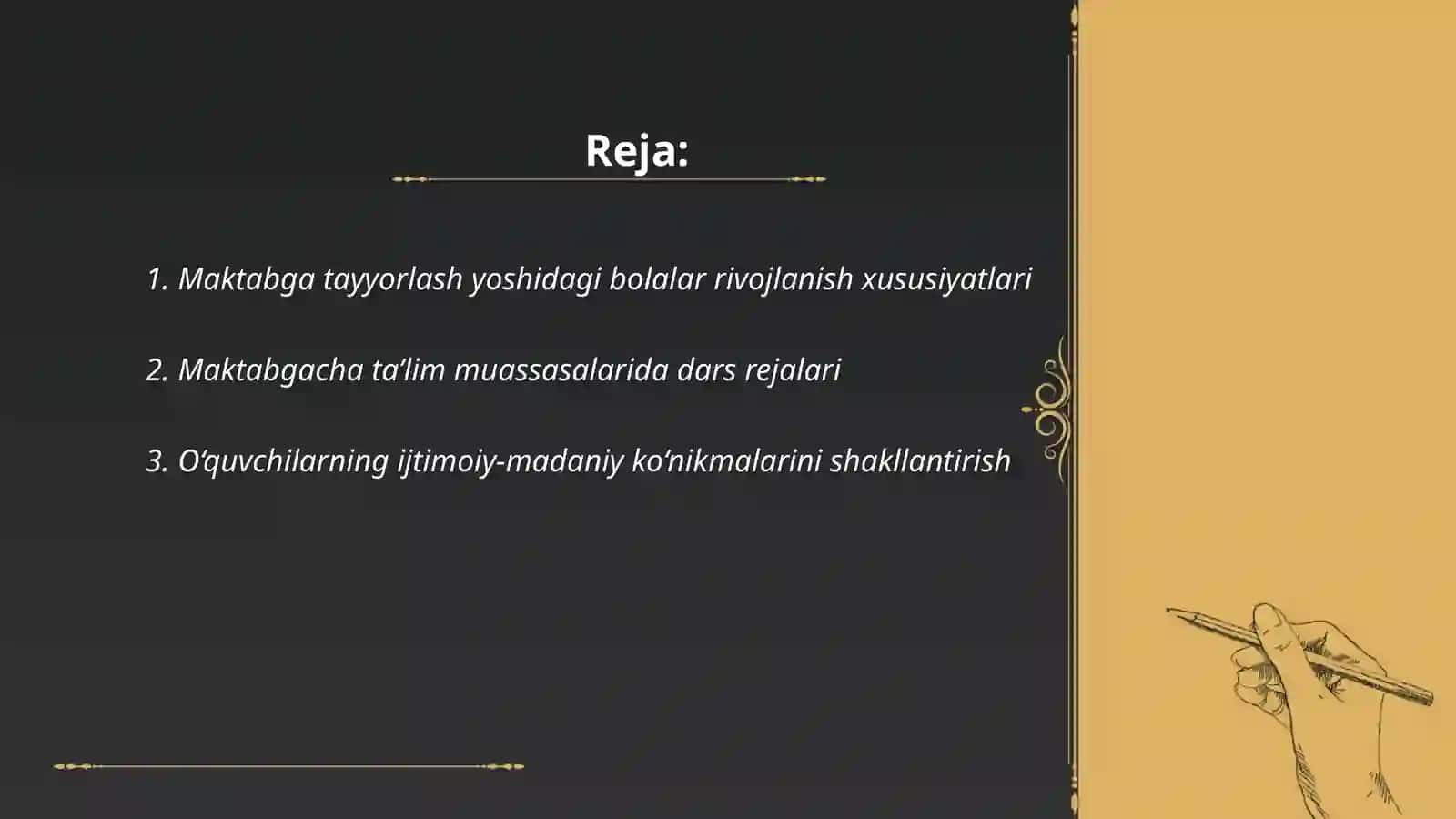 Reja:

1. Maktabga tayyorlash yoshidagi bolalar rivojlanish xususiyatlari

2. Maktabgacha ta’lim muassasalarida dars rejalari

3. O‘quvchilarning ijtimoiy-madaniy ko‘nikmalarini shakllantirish